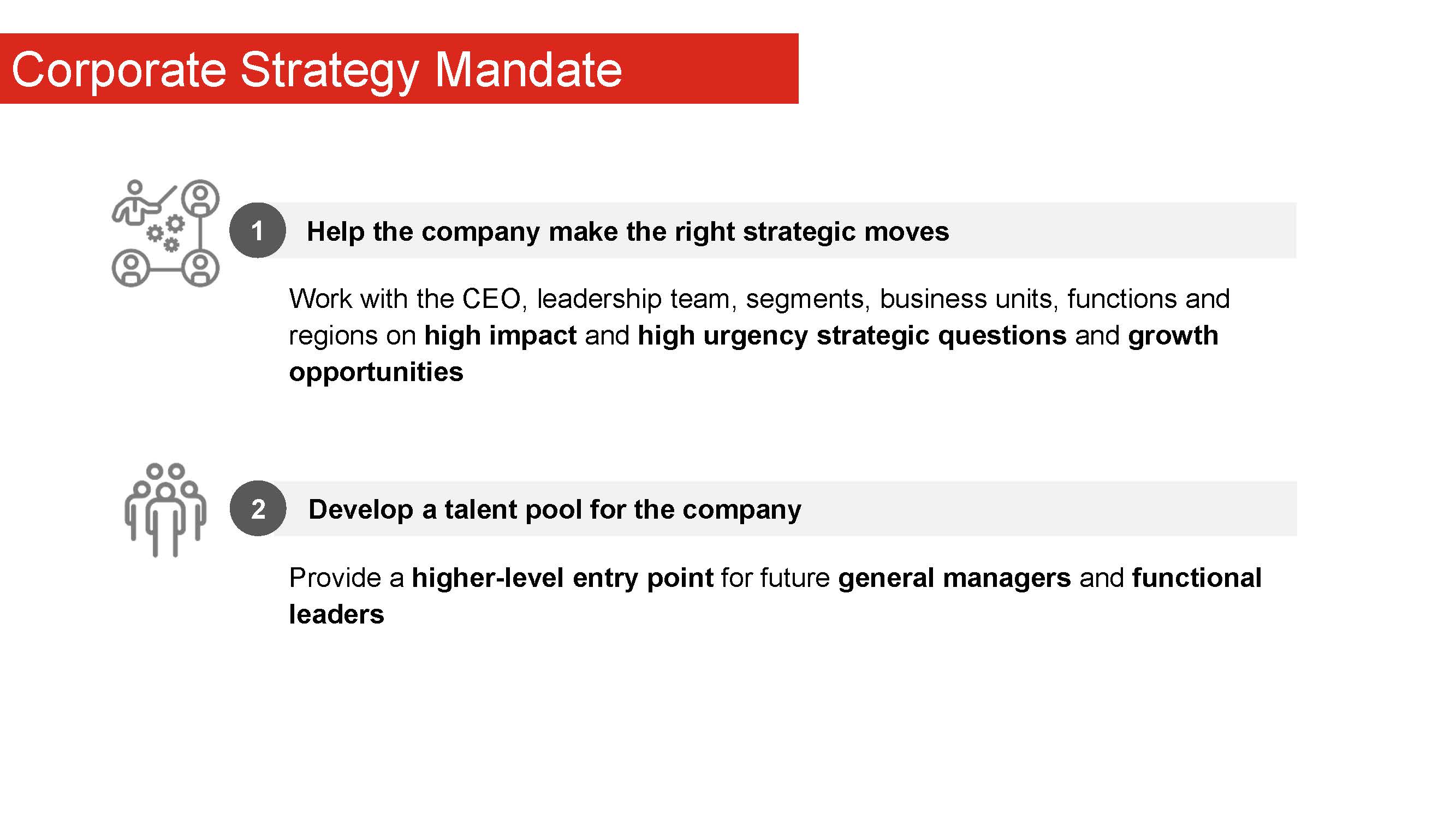 Corporate Strategy Mandate

1 Help the company make the right strategic moves

Work with the CEO, leadership team, segments, business units, functions and regions on high impact and high urgency strategic questions and growth opportunities

2 Develop a talent pool for the company

Provide a higher-level entry point for future general managers and functional leaders